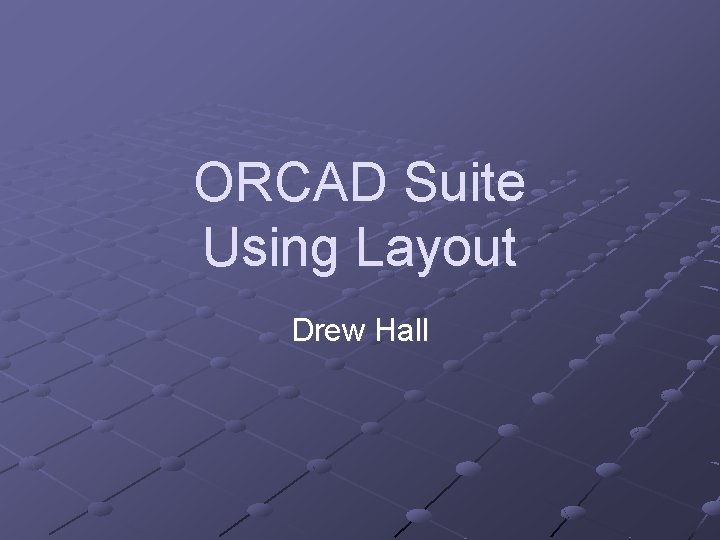 ORCAD Suite
Using Layout

Drew Hall